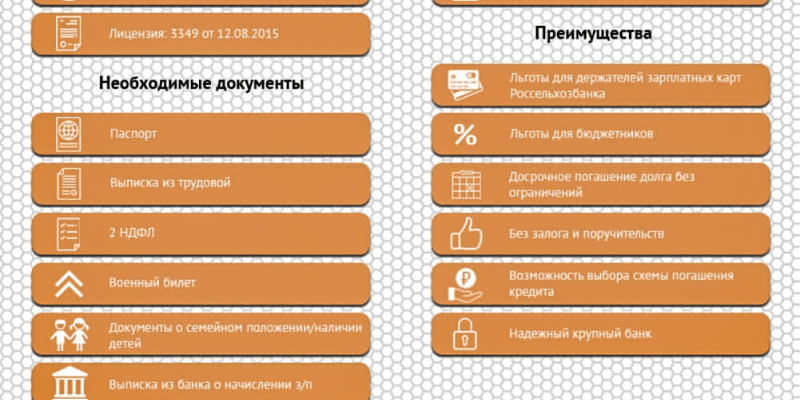 Лицензия: 3349 от 12.08.2015

Необходимые документы

Паспорт

Выписка из трудовой

2 НДФЛ

Военный билет

Документы о семейном положении/наличии детей

Выписка из банка о начислении з/п

Преимущества

Льготы для держателей зарплатных карт Россельхозбанка

%

Льготы для бюджетников

Досрочное погашение долга без ограничений

Без залога и поручительств

Возможность выбора схемы погашения кредита

Надежный крупный банк